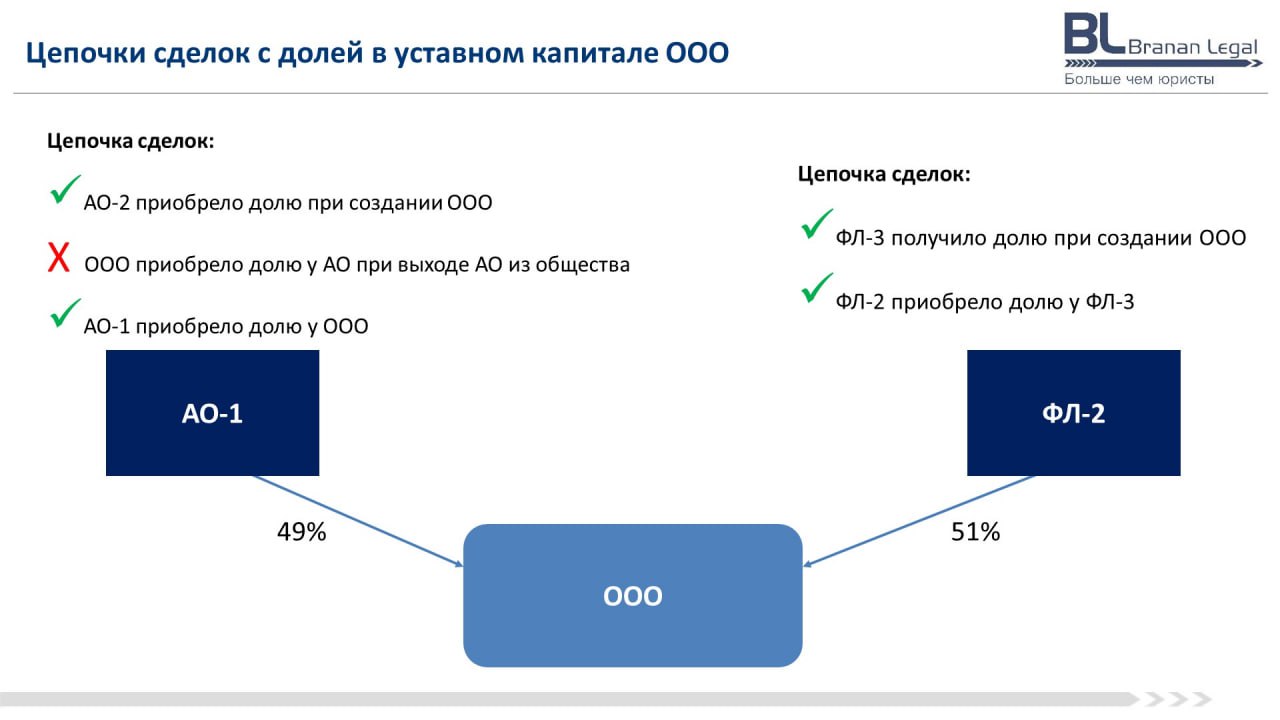 Цепочки сделок с долей в уставном капитале ООО

BL Branan Legal
Больше чем юристы

Цепочка сделок:

✓ АО-2 приобрело долю при создании ООО

X ООО приобрело долю у АО при выходе АО из общества

✓ АО-1 приобрело долю у ООО

Цепочка сделок:

✓ ФЛ-3 получило долю при создании ООО

✓ ФЛ-2 приобрело долю у ФЛ-3

АО-1

ФЛ-2

49%

51%

ООО